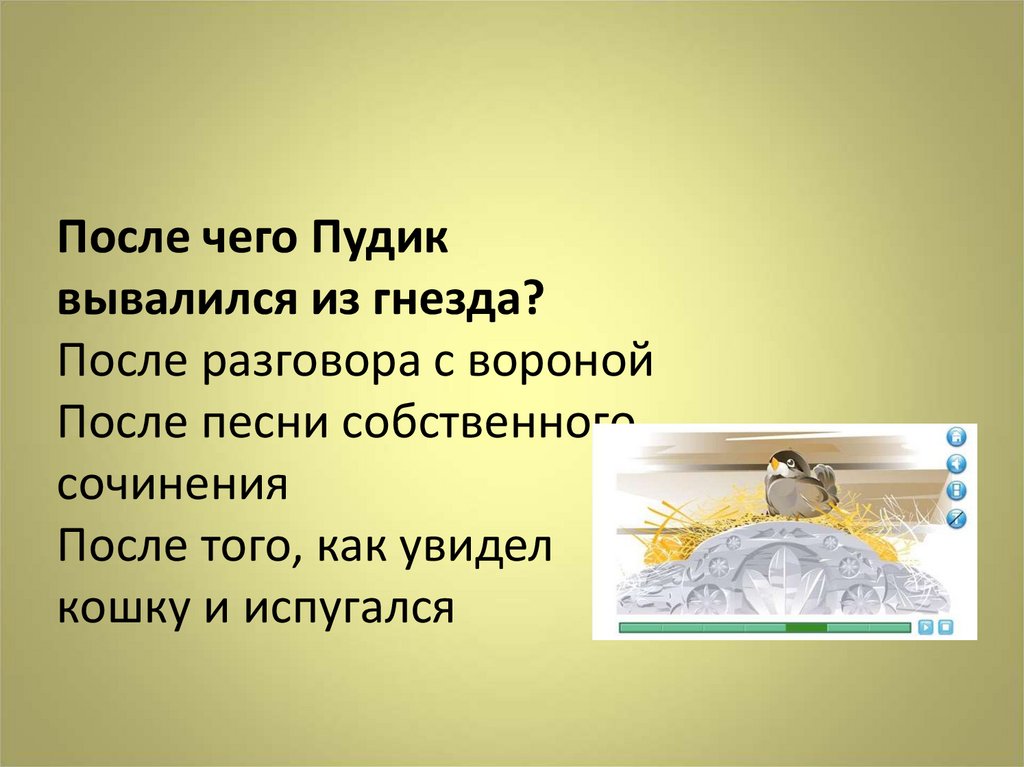 После чего Пудик вывалился из гнезда?
После разговора с вороной
После песни собственного сочинения
После того, как увидел кошку и испугался